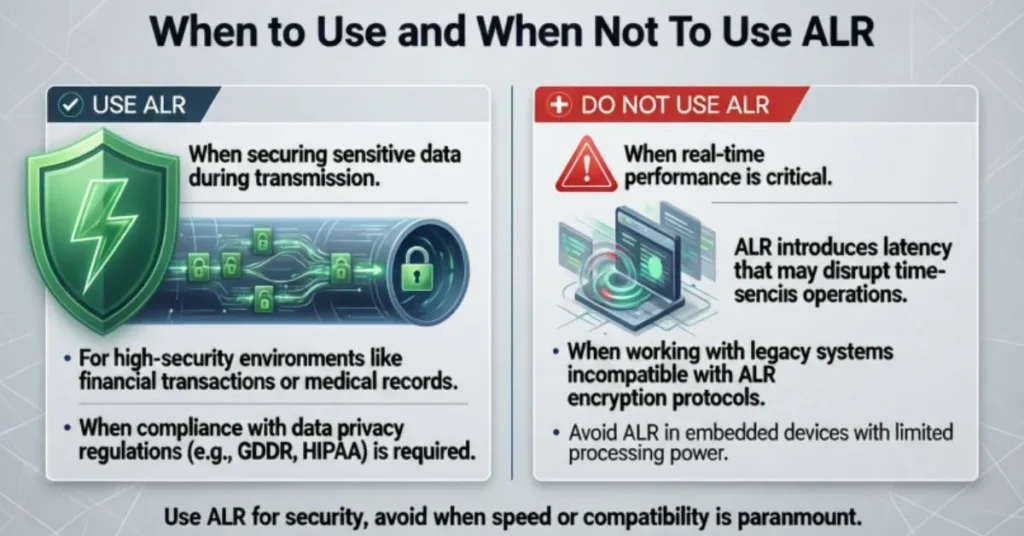 When to Use and When Not To Use ALR

USE ALR

When securing sensitive data during transmission.

• For high-security environments like financial transactions or medical records.

• When compliance with data privacy regulations (e.g., GDDR, HIPAA) is required.

DO NOT USE ALR

When real-time performance is critical.

ALR introduces latency that may disrupt time-senciis operations.

• When working with legacy systems incompatible with ALR encryption protocols.

• Avoid ALR in embedded devices with limited processing power.

Use ALR for security, avoid when speed or compatibility is paramount.